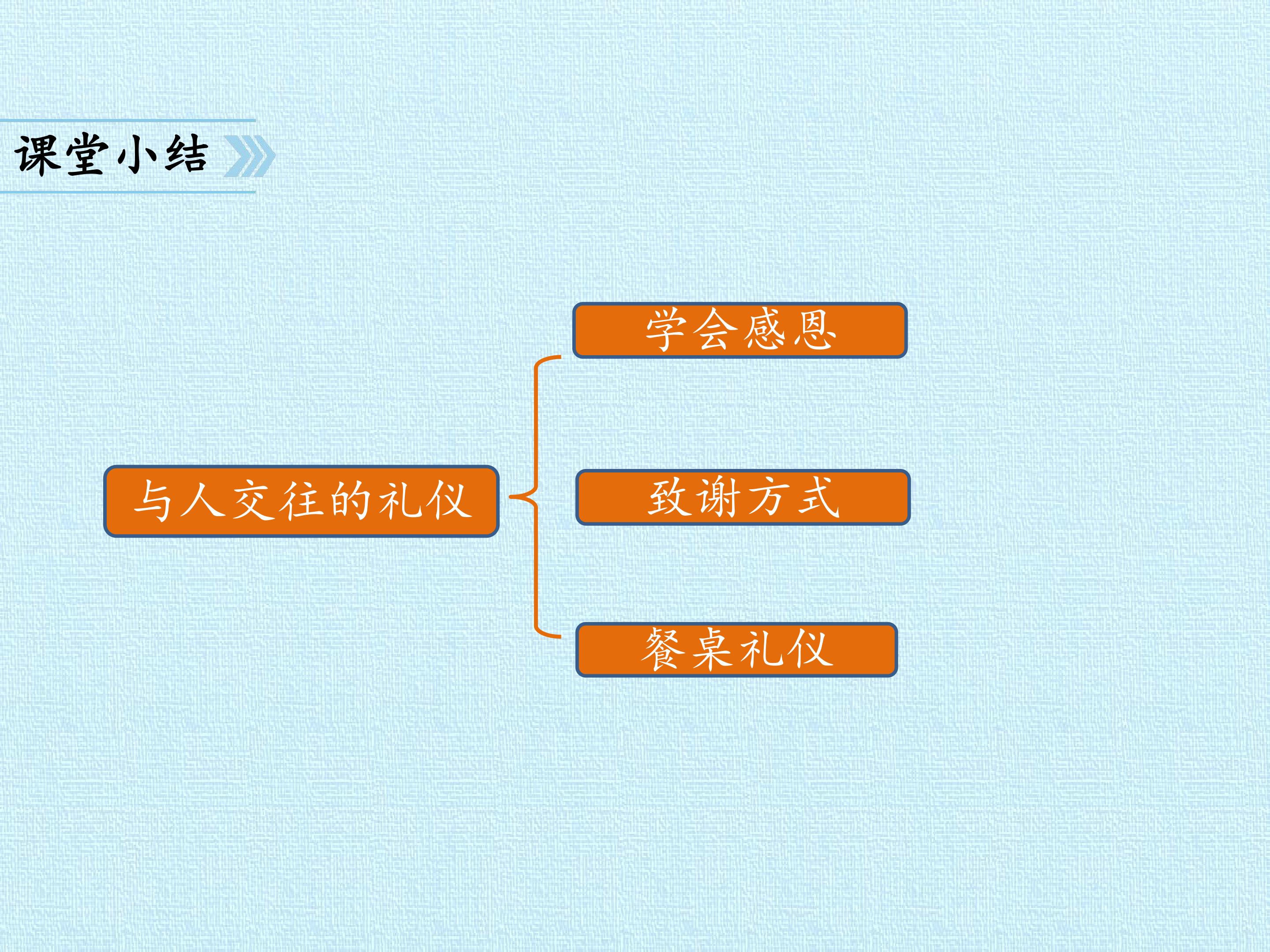 课堂小结

与人交往的礼仪

学会感恩

致谢方式

餐桌礼仪